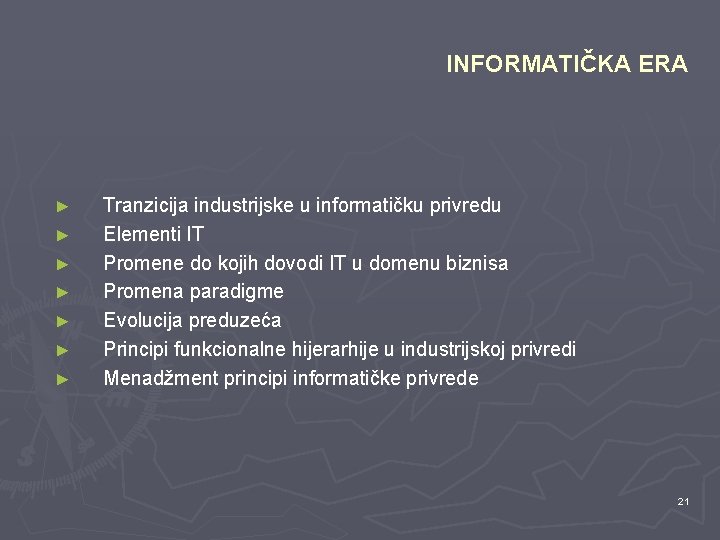 INFORMATIČKA ERA

► Tranzicija industrijske u informatičku privredu
► Elementi IT
► Promene do kojih dovodi IT u domenu biznisa
► Promena paradigme
► Evolucija preduzeća
► Principi funkcionalne hijerarhije u industrijskoj privredi
► Menadžment principi informatičke privrede

21